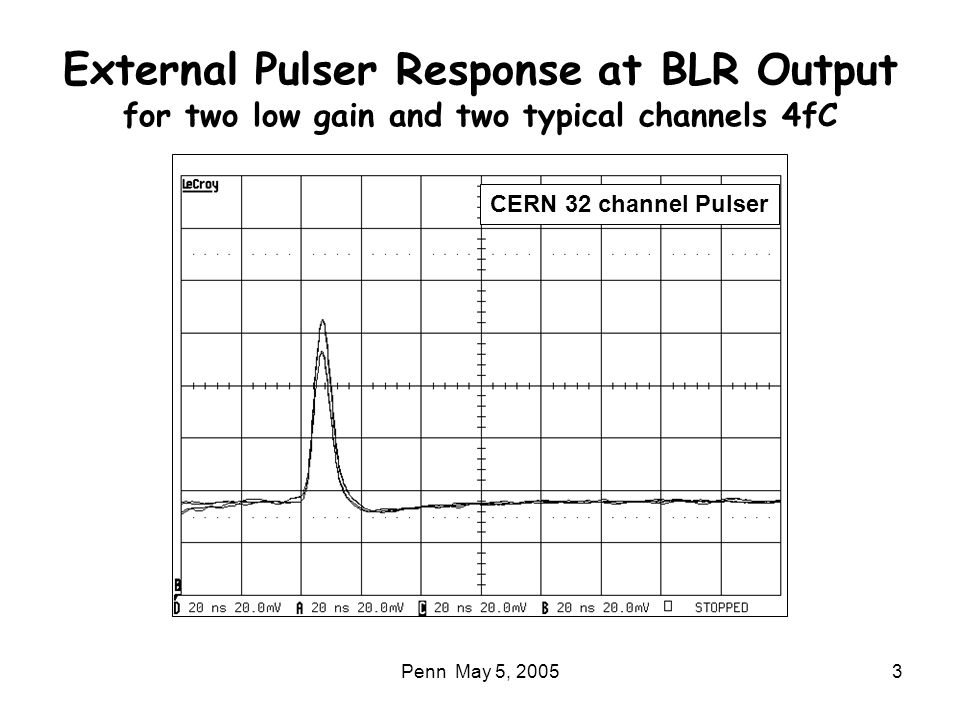 External Pulser Response at BLR Output
for two low gain and two typical channels 4fC

LeCroy

CERN 32 channel Pulser

B
D 20 ns 20.0mV A 20 ns 20.0mV C 20 ns 20.0mV B 20 ns 20.0mV STOPPED

Penn May 5, 2005

3